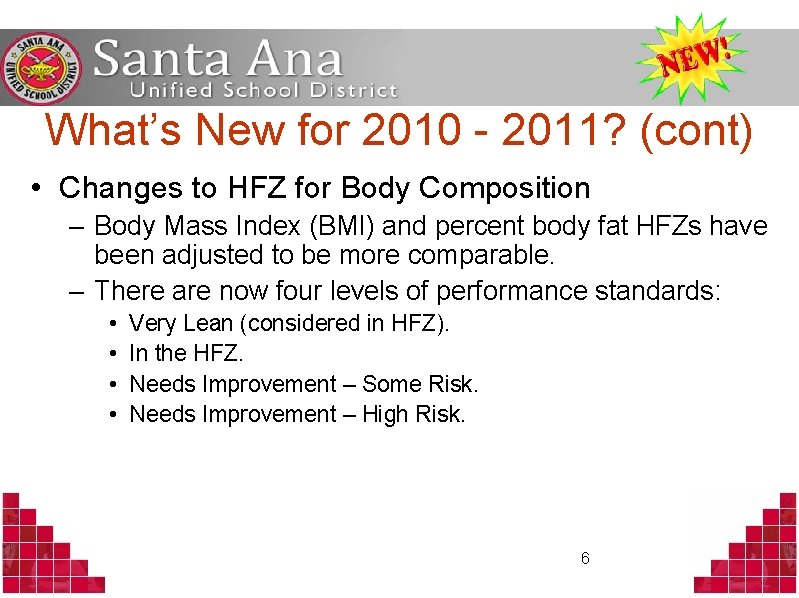 SANTA ANA UNIFIED SCHOOL DISTRICT

Santa Ana
Unified School District

NEW!

What's New for 2010 - 2011? (cont)

• Changes to HFZ for Body Composition
 – Body Mass Index (BMI) and percent body fat HFZs have been adjusted to be more comparable.
 – There are now four levels of performance standards:
  • Very Lean (considered in HFZ).
  • In the HFZ.
  • Needs Improvement – Some Risk.
  • Needs Improvement – High Risk.

6